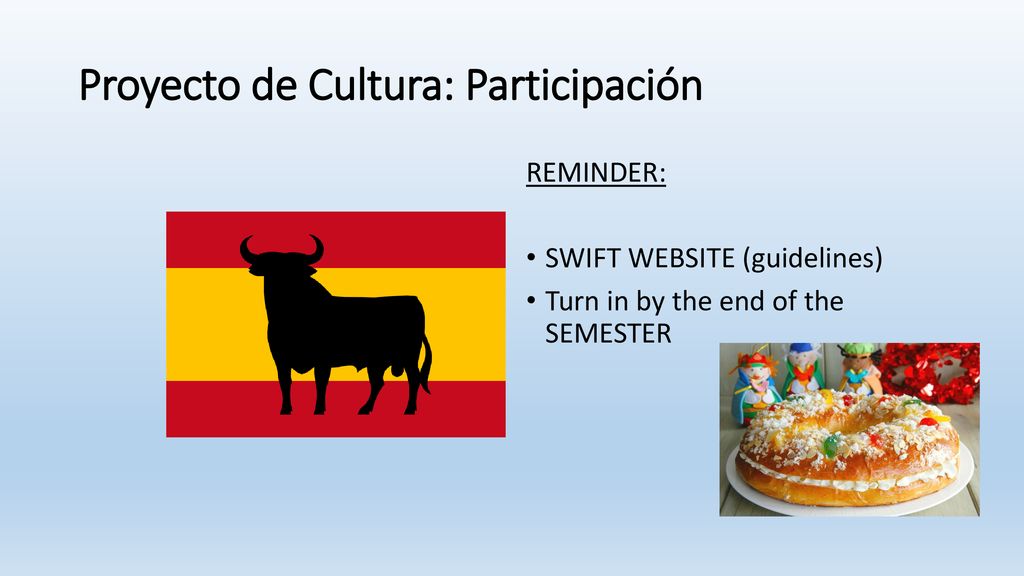 Proyecto de Cultura: Participación

REMINDER:

• SWIFT WEBSITE (guidelines)
• Turn in by the end of the SEMESTER